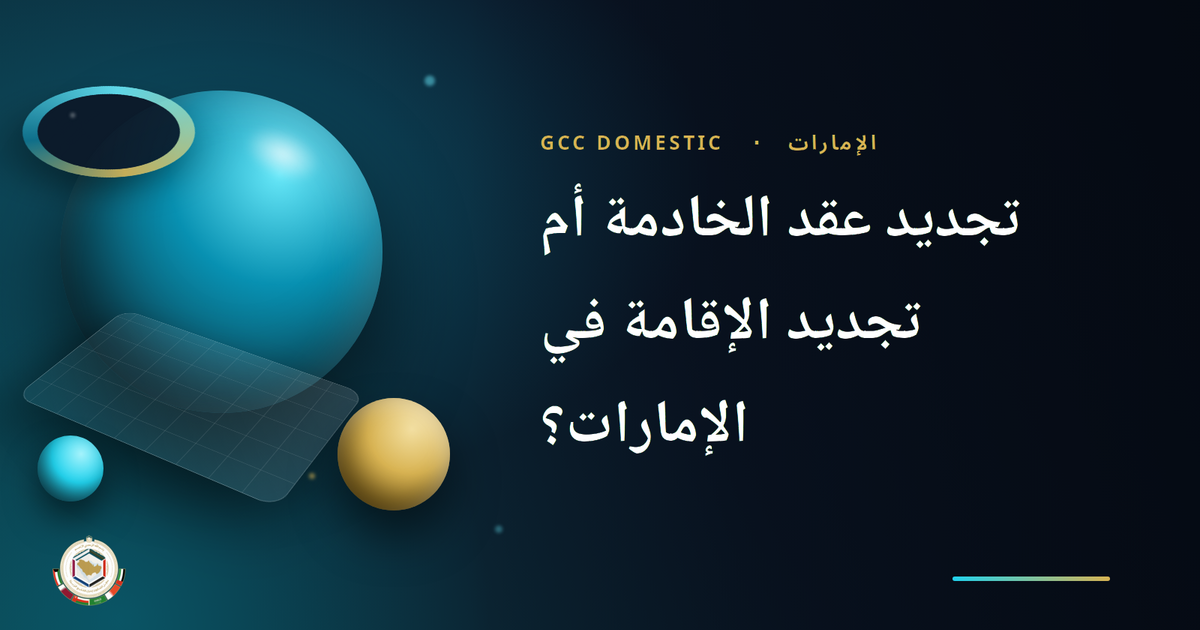 GCC DOMESTIC · الإمارات

تجديد عقد الخادمة أم تجديد الإقامة في الإمارات؟